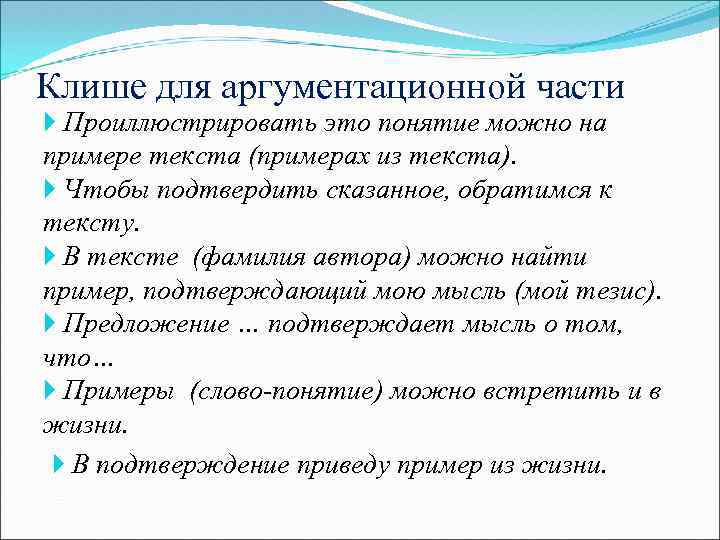 Клише для аргументационной части

Проиллюстрировать это понятие можно на примере текста (примерах из текста).

Чтобы подтвердить сказанное, обратимся к тексту.

В тексте (фамилия автора) можно найти пример, подтверждающий мою мысль (мой тезис).

Предложение … подтверждает мысль о том, что…

Примеры (слово-понятие) можно встретить и в жизни.

В подтверждение приведу пример из жизни.